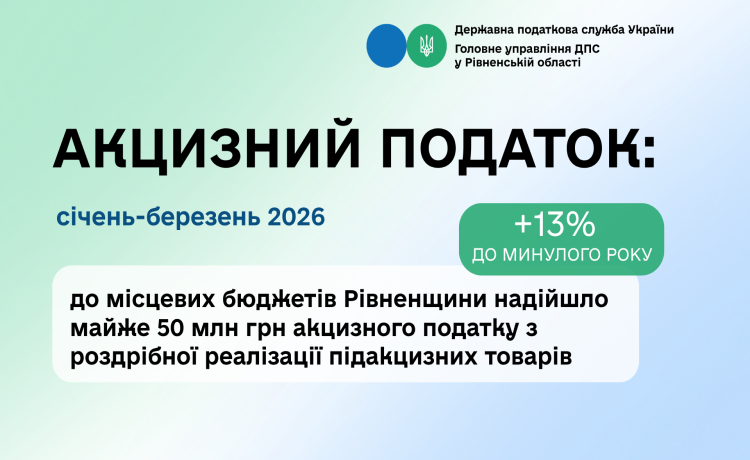 Державна податкова служба України
Головне управління ДПС у Рівненській області

АКЦИЗНИЙ ПОДАТОК:

січень-березень 2026

+13%
ДО МИНУЛОГО РОКУ

до місцевих бюджетів Рівненщини надійшло майже 50 млн грн акцизного податку з роздрібної реалізації підакцизних товарів